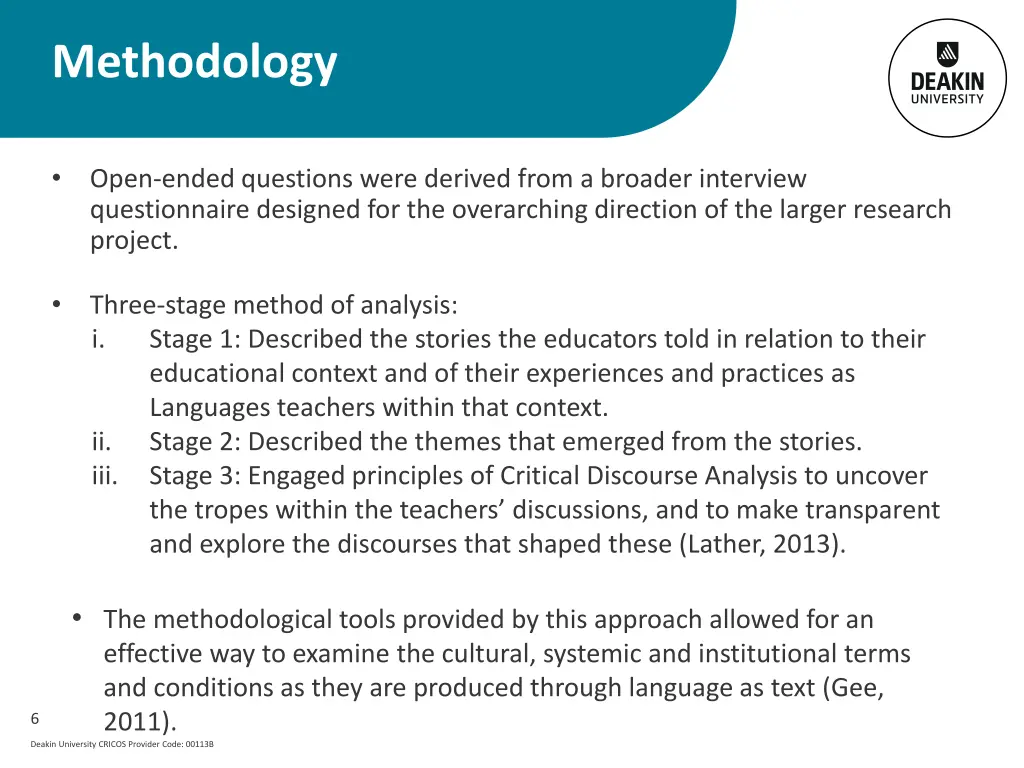 Methodology

DEAKIN UNIVERSITY

• Open-ended questions were derived from a broader interview questionnaire designed for the overarching direction of the larger research project.

• Three-stage method of analysis:
i. Stage 1: Described the stories the educators told in relation to their educational context and of their experiences and practices as Languages teachers within that context.
ii. Stage 2: Described the themes that emerged from the stories.
iii. Stage 3: Engaged principles of Critical Discourse Analysis to uncover the tropes within the teachers' discussions, and to make transparent and explore the discourses that shaped these (Lather, 2013).

• The methodological tools provided by this approach allowed for an effective way to examine the cultural, systemic and institutional terms and conditions as they are produced through language as text (Gee, 2011).

6

Deakin University CRICOS Provider Code: 00113B